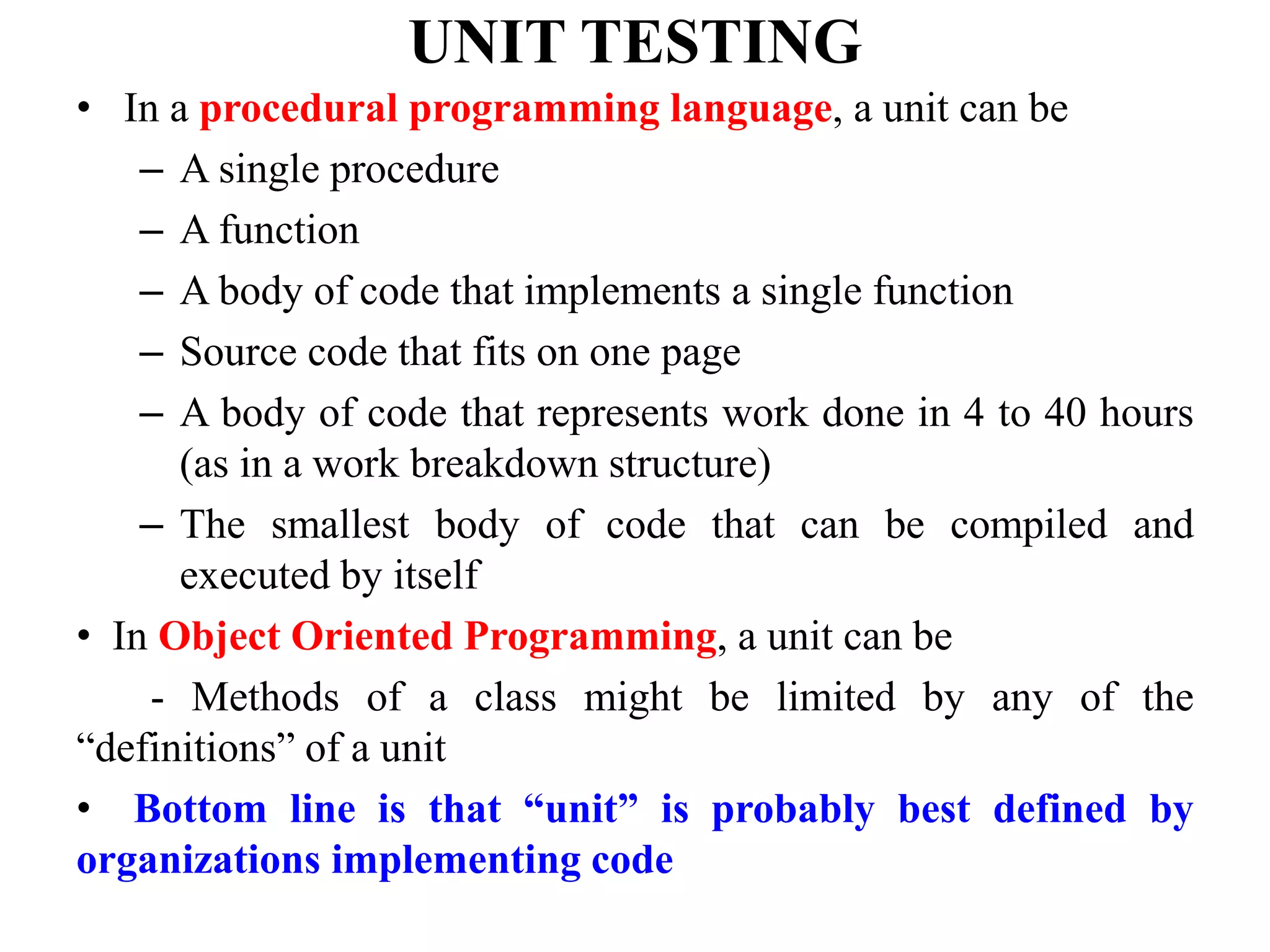 UNIT TESTING

• In a procedural programming language, a unit can be

– A single procedure

– A function

– A body of code that implements a single function

– Source code that fits on one page

– A body of code that represents work done in 4 to 40 hours (as in a work breakdown structure)

– The smallest body of code that can be compiled and executed by itself

• In Object Oriented Programming, a unit can be

- Methods of a class might be limited by any of the “definitions” of a unit

• Bottom line is that “unit” is probably best defined by organizations implementing code